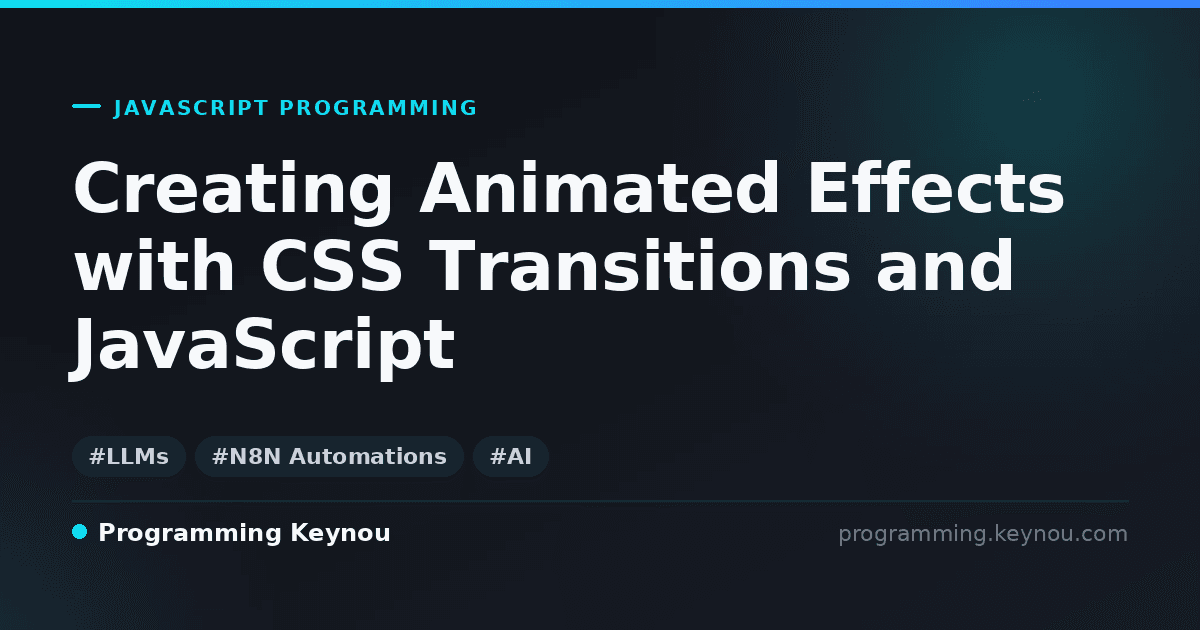 JAVASCRIPT PROGRAMMING

Creating Animated Effects with CSS Transitions and JavaScript

#LLMs #N8N Automations #AI

Programming Keynou

programming.keynou.com